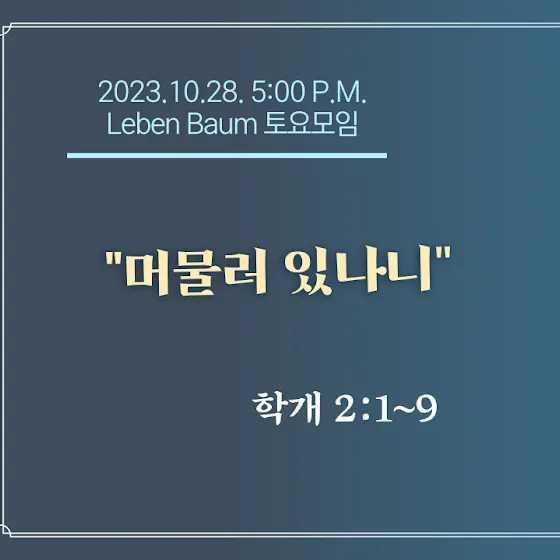 2023.10.28. 5:00 P.M.
Leben Baum 토요모임

"머물러 있나니"

학개 2:1~9